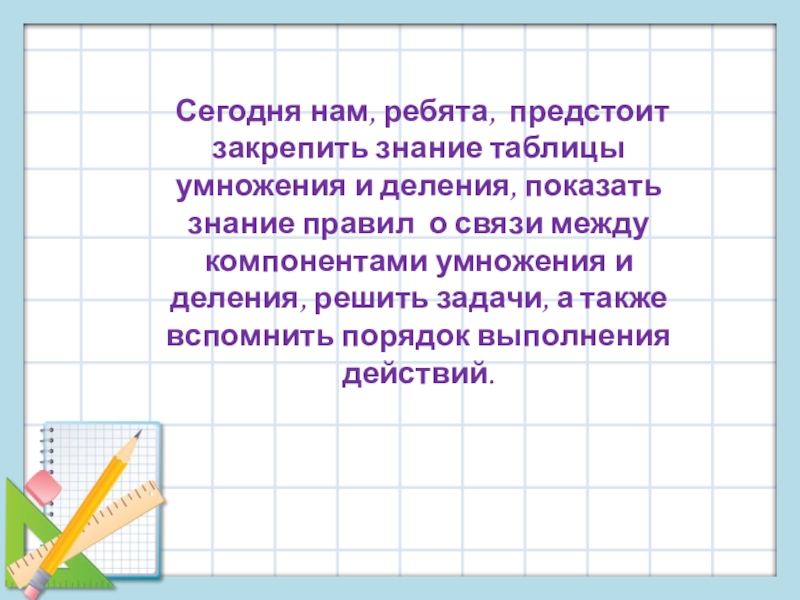 Сегодня нам, ребята, предстоит закрепить знание таблицы умножения и деления, показать знание правил о связи между компонентами умножения и деления, решить задачи, а также вспомнить порядок выполнения действий.